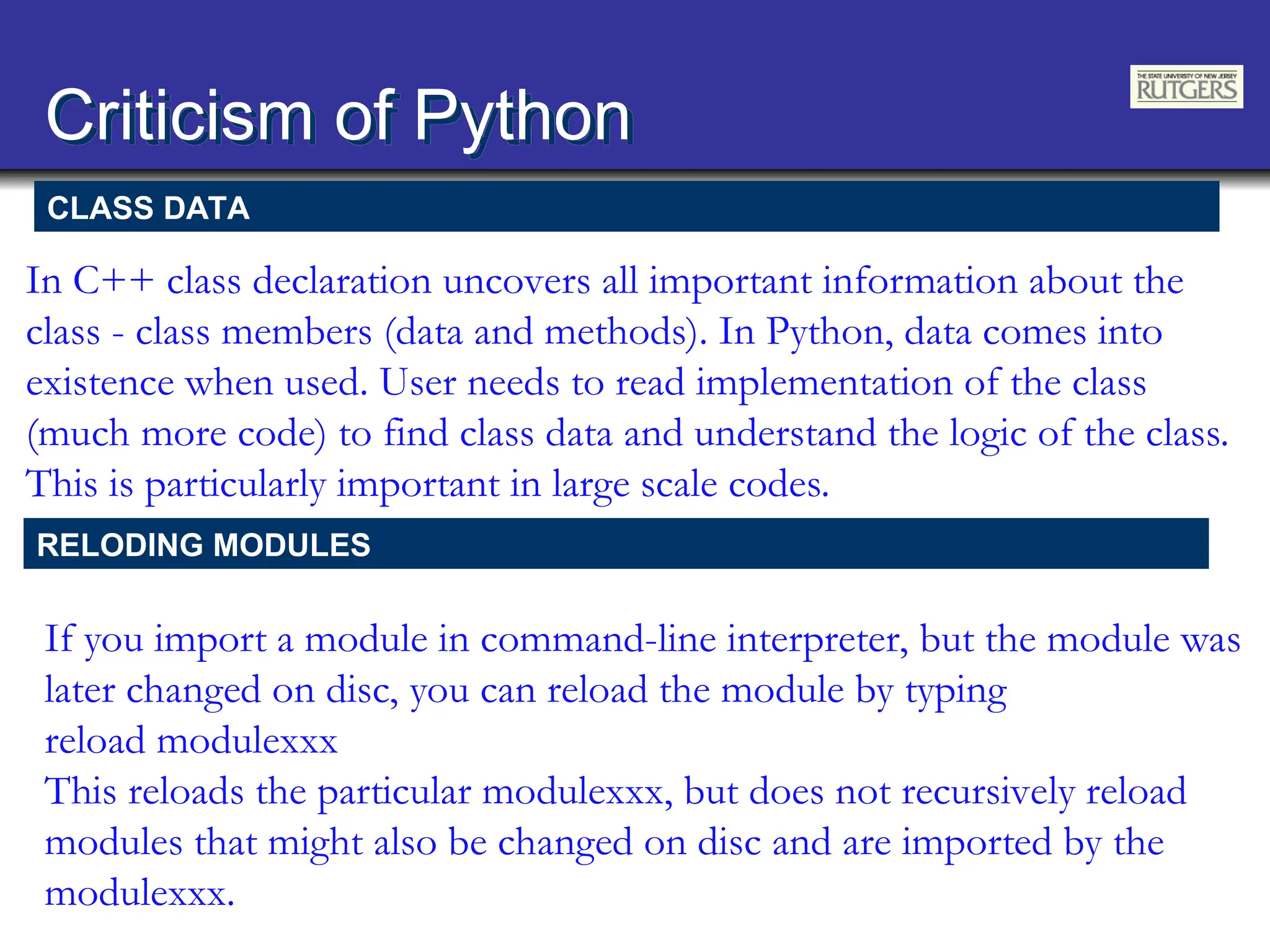 Criticism of Python

THE STATE UNIVERSITY OF NEW JERSEY
RUTGERS

CLASS DATA

In C++ class declaration uncovers all important information about the class - class members (data and methods). In Python, data comes into existence when used. User needs to read implementation of the class (much more code) to find class data and understand the logic of the class. This is particularly important in large scale codes.

RELODING MODULES

If you import a module in command-line interpreter, but the module was later changed on disc, you can reload the module by typing
reload modulexxx
This reloads the particular modulexxx, but does not recursively reload modules that might also be changed on disc and are imported by the modulexxx.